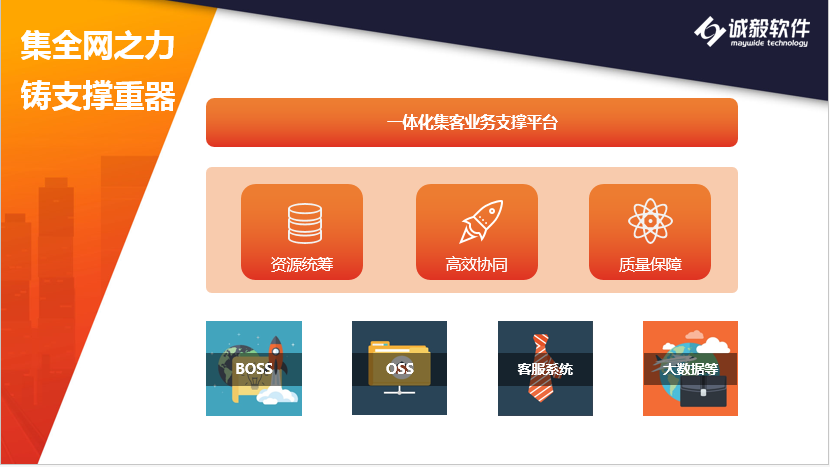 集全网之力
铸支撑重器

诚毅软件
maywide technology

一体化集客业务支撑平台

资源统筹
高效协同
质量保障

BOSS
OSS
客服系统
大数据等